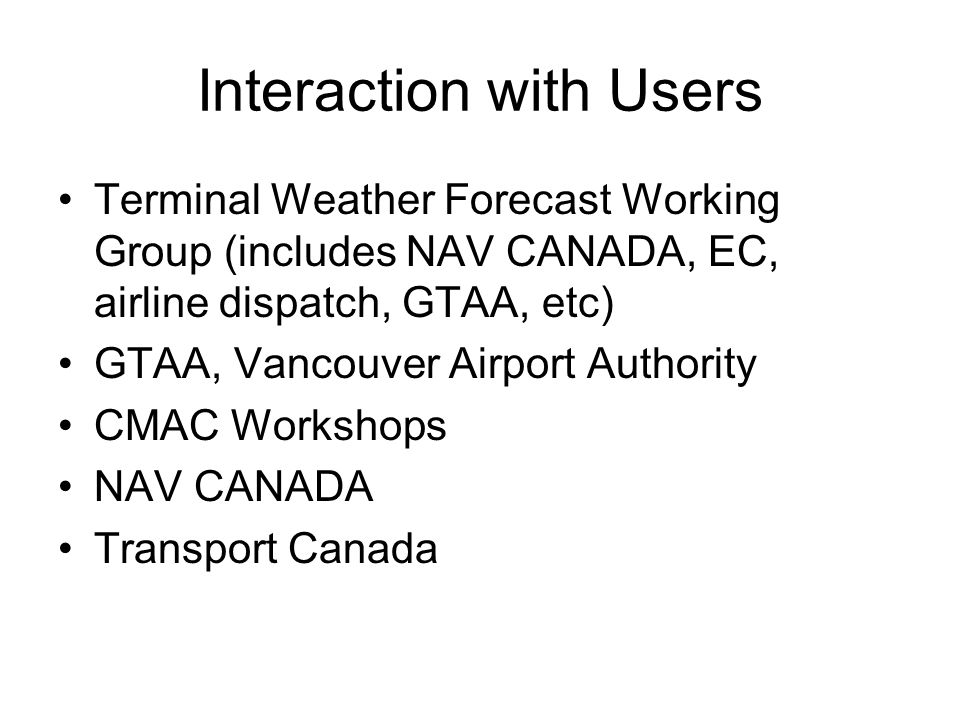 Interaction with Users

• Terminal Weather Forecast Working Group (includes NAV CANADA, EC, airline dispatch, GTAA, etc)
• GTAA, Vancouver Airport Authority
• CMAC Workshops
• NAV CANADA
• Transport Canada